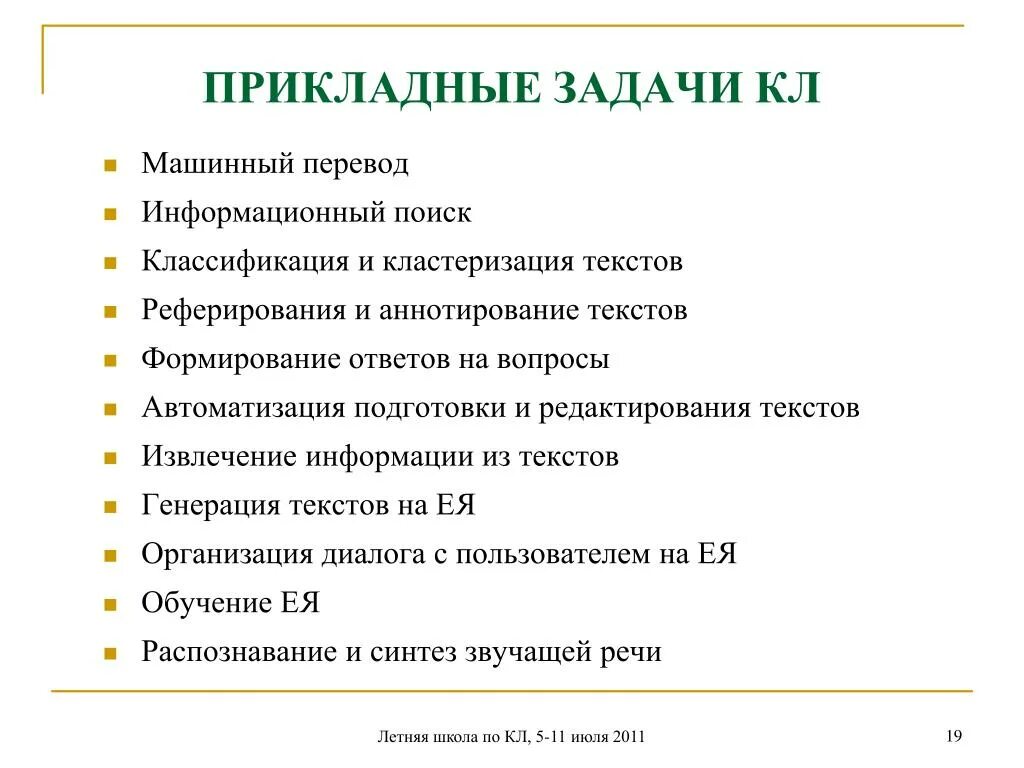 ПРИКЛАДНЫЕ ЗАДАЧИ КЛ

- Машинный перевод
- Информационный поиск
- Классификация и кластеризация текстов
- Реферирования и аннотирование текстов
- Формирование ответов на вопросы
- Автоматизация подготовки и редактирования текстов
- Извлечение информации из текстов
- Генерация текстов на ЕЯ
- Организация диалога с пользователем на ЕЯ
- Обучение ЕЯ
- Распознавание и синтез звучащей речи

Летняя школа по КЛ, 5-11 июля 2011

19